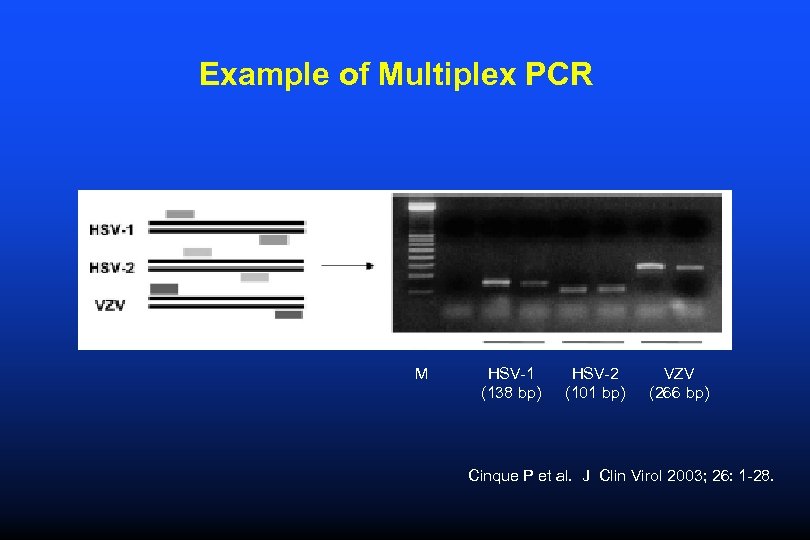 Example of Multiplex PCR

HSV-1

HSV-2

VZV

M

HSV-1
(138 bp)

HSV-2
(101 bp)

VZV
(266 bp)

Cinque P et al. J Clin Virol 2003; 26: 1-28.